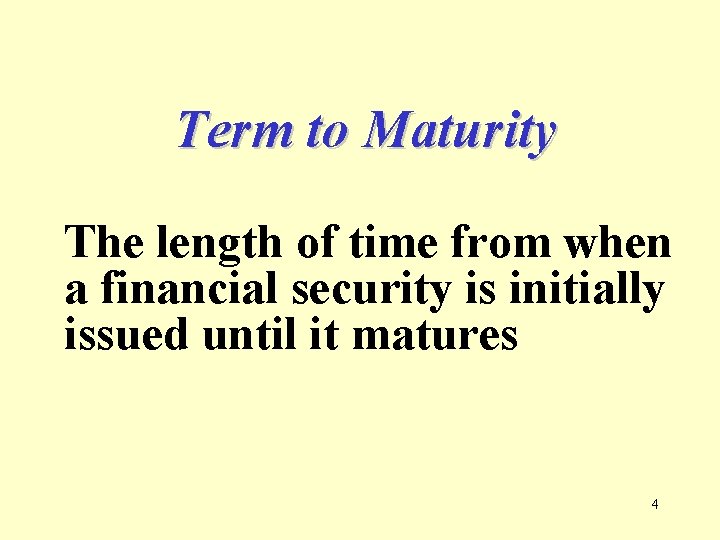 Term to Maturity

The length of time from when a financial security is initially issued until it matures

4